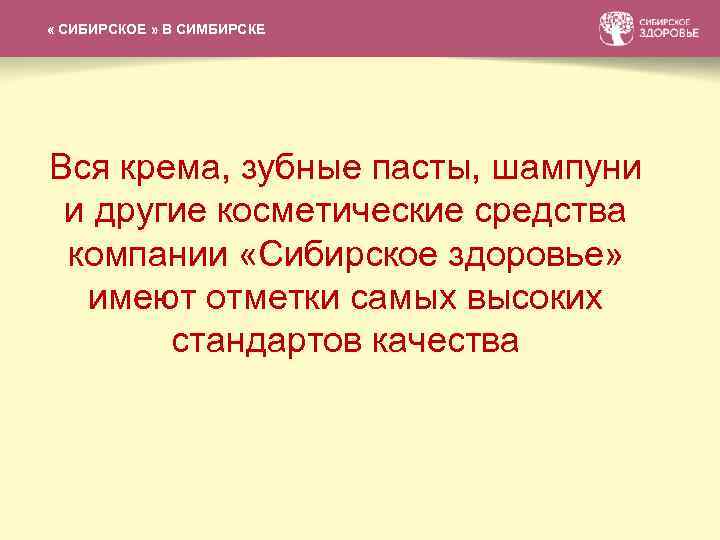 « СИБИРСКОЕ » В СИМБИРСКЕ

СИБИРСКОЕ ЗДОРОВЬЕ

Вся крема, зубные пасты, шампуни и другие косметические средства компании «Сибирское здоровье» имеют отметки самых высоких стандартов качества